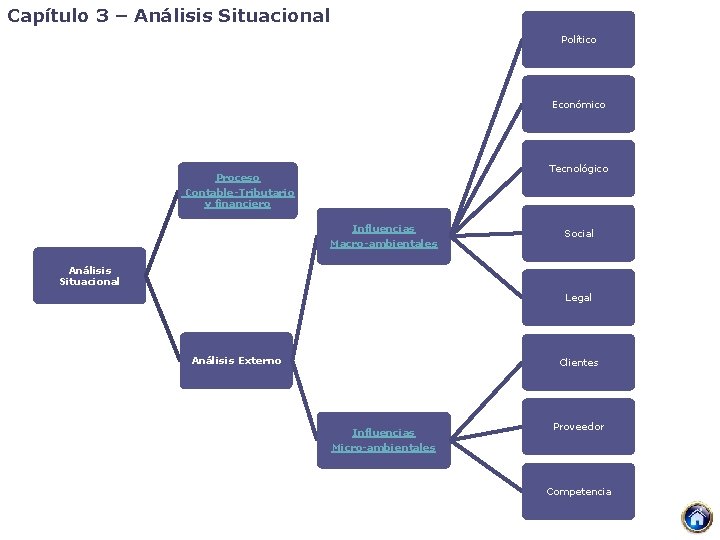 Capítulo 3 – Análisis Situacional

Análisis Situacional

Proceso Contable-Tributario y financiero

Análisis Externo

Influencias Macro-ambientales

Influencias Micro-ambientales

Político

Económico

Tecnológico

Social

Legal

Clientes

Proveedor

Competencia